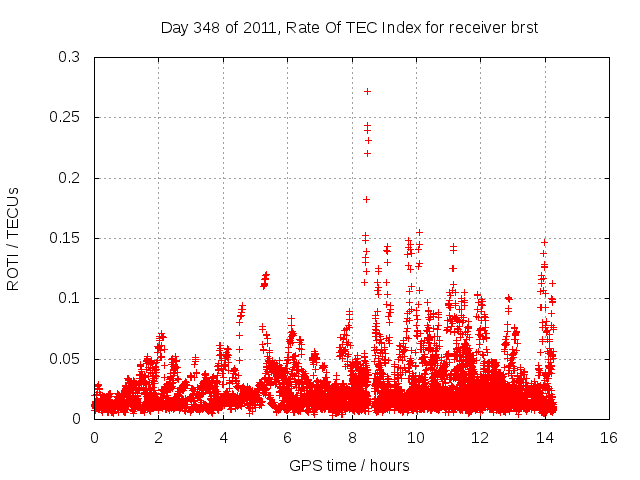 Day 348 of 2011, Rate Of TEC Index for receiver brst

ROTI / TECUs

0.3
0.25
0.2
0.15
0.1
0.05
0

0 2 4 6 8 10 12 14 16

GPS time / hours